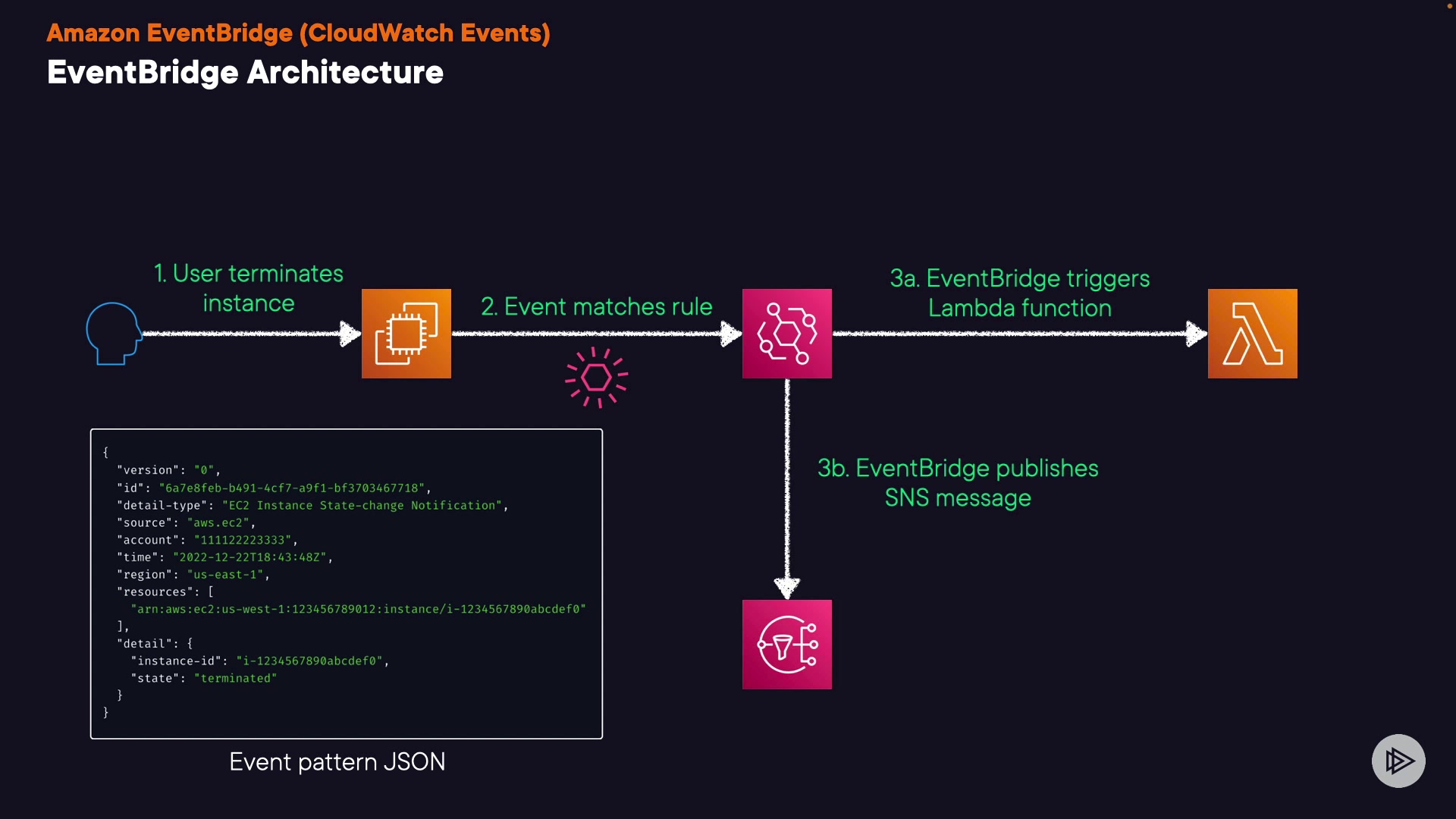 Amazon EventBridge (CloudWatch Events)
EventBridge Architecture

1. User terminates instance

2. Event matches rule

3a. EventBridge triggers Lambda function

3b. EventBridge publishes SNS message

{
  "version": "0",
  "id": "6a7e8feb-b491-4cf7-a9f1-bf3703467718",
  "detail-type": "EC2 Instance State-change Notification",
  "source": "aws.ec2",
  "account": "111122223333",
  "time": "2022-12-22T18:43:48Z",
  "region": "us-east-1",
  "resources": [
    "arn:aws:ec2:us-west-1:123456789012:instance/i-1234567890abcdef0"
  ],
  "detail": {
    "instance-id": "i-1234567890abcdef0",
    "state": "terminated"
  }
}

Event pattern JSON